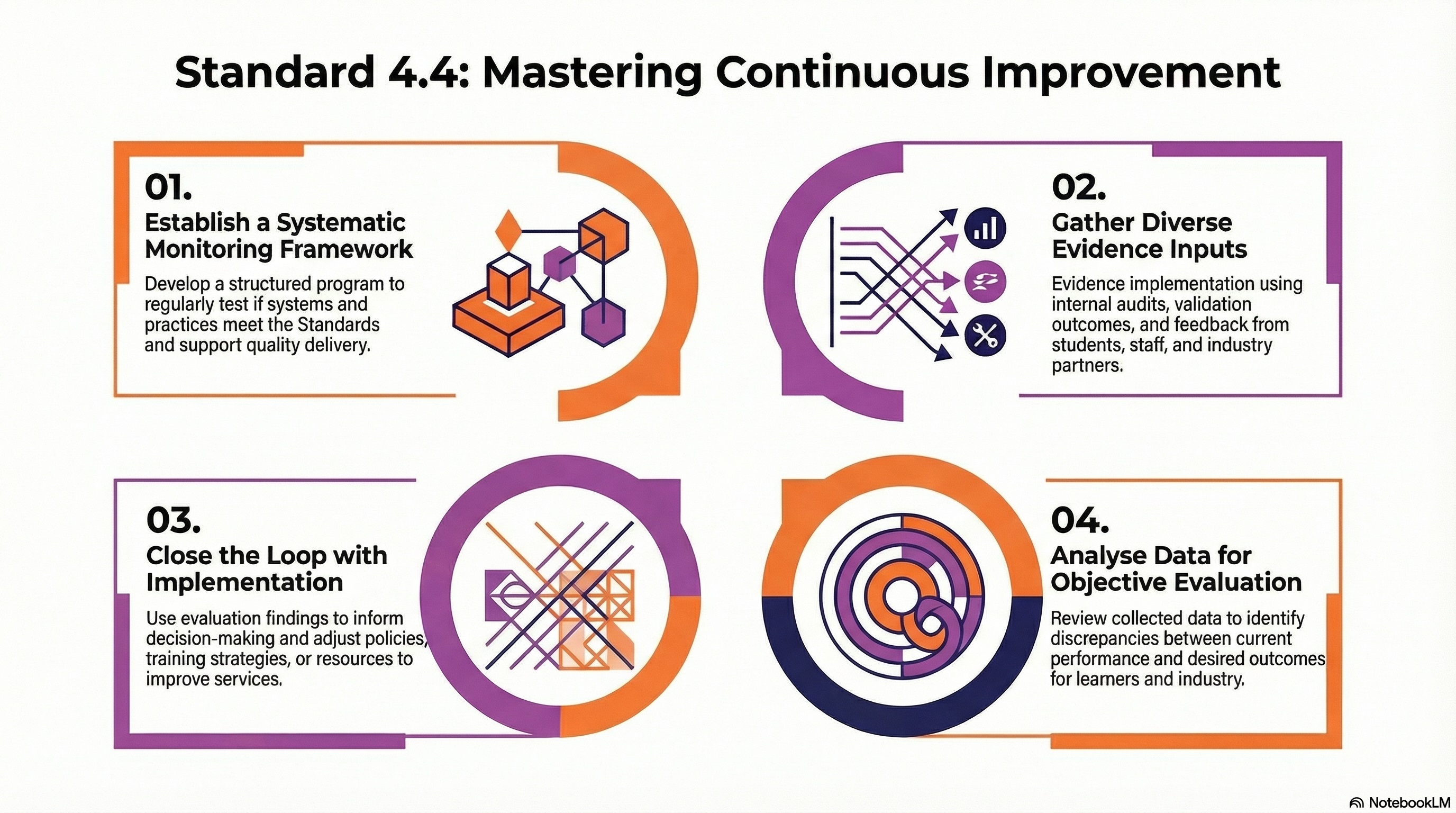 Standard 4.4: Mastering Continuous Improvement

01.
Establish a Systematic Monitoring Framework
Develop a structured program to regularly test if systems and practices meet the Standards and support quality delivery.

02.
Gather Diverse Evidence Inputs
Evidence implementation using internal audits, validation outcomes, and feedback from students, staff, and industry partners.

03.
Close the Loop with Implementation
Use evaluation findings to inform decision-making and adjust policies, training strategies, or resources to improve services.

04.
Analyse Data for Objective Evaluation
Review collected data to identify discrepancies between current performance and desired outcomes for learners and industry.

NotebookLM